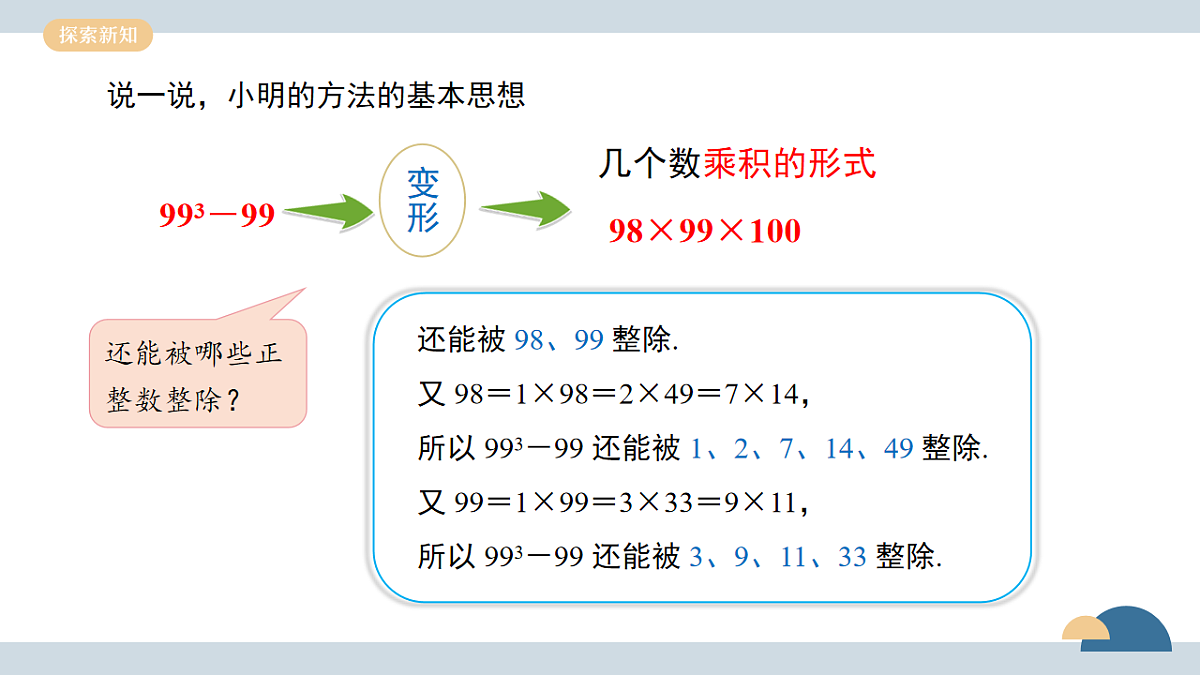 探索新知

说一说，小明的方法的基本思想

$99^3-99$

变形

几个数乘积的形式

$98\times99\times100$

还能被哪些正整数整除？

还能被 98、99 整除.

又 $98=1\times98=2\times49=7\times14$，

所以 $99^3-99$ 还能被 1、2、7、14、49 整除.

又 $99=1\times99=3\times33=9\times11$，

所以 $99^3-99$ 还能被 3、9、11、33 整除.